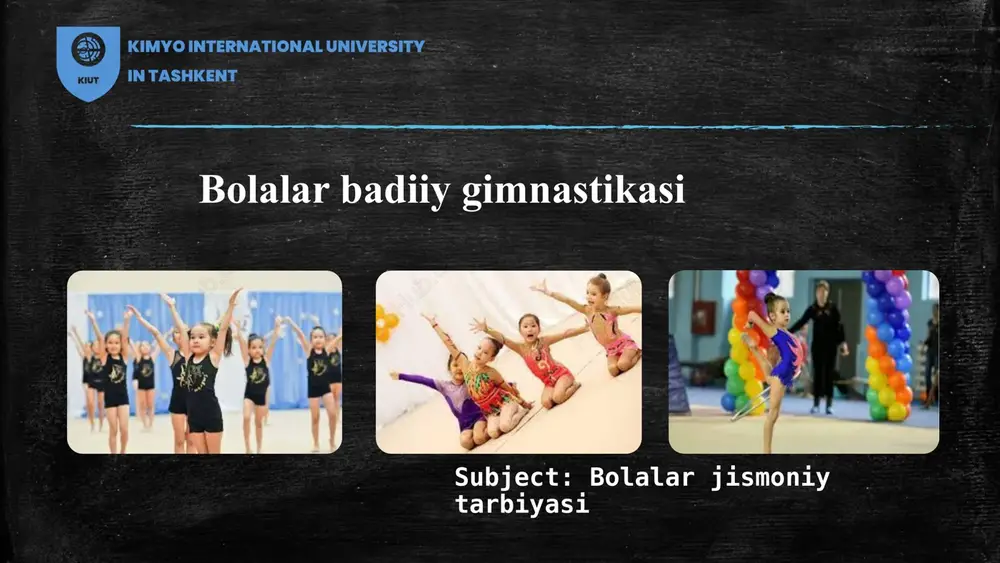 KIUT

KIMYO INTERNATIONAL UNIVERSITY IN TASHKENT

Bolalar badiiy gimnastikasi

Subject: Bolalar jismoniy tarbiyasi